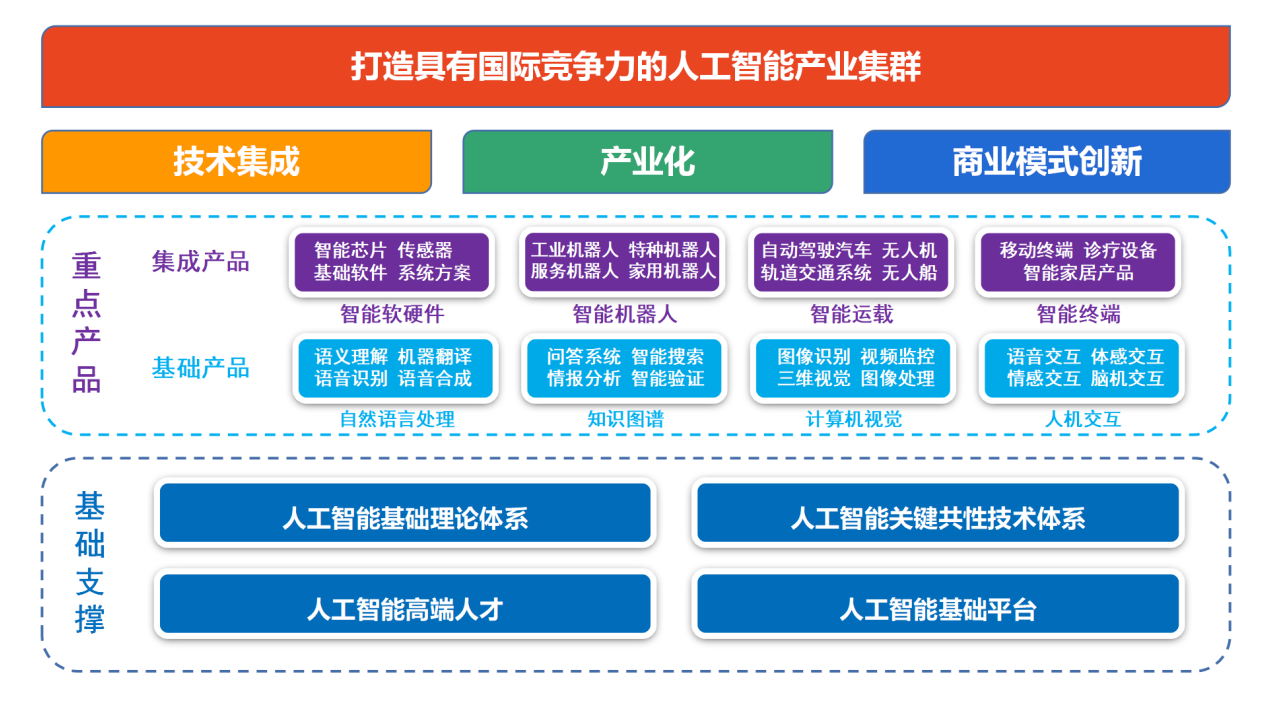 打造具有国际竞争力的人工智能产业集群

技术集成

产业化

商业模式创新

重点产品

集成产品

智能芯片 传感器
基础软件 系统方案
智能软硬件

工业机器人 特种机器人
服务机器人 家用机器人
智能机器人

自动驾驶汽车 无人机
轨道交通系统 无人船
智能运载

移动终端 诊疗设备
智能家居产品
智能终端

基础产品

语义理解 机器翻译
语音识别 语音合成
自然语言处理

问答系统 智能搜索
情报分析 智能验证
知识图谱

图像识别 视频监控
三维视觉 图像处理
计算机视觉

语音交互 体感交互
情感交互 脑机交互
人机交互

基础支撑

人工智能基础理论体系

人工智能关键共性技术体系

人工智能高端人才

人工智能基础平台